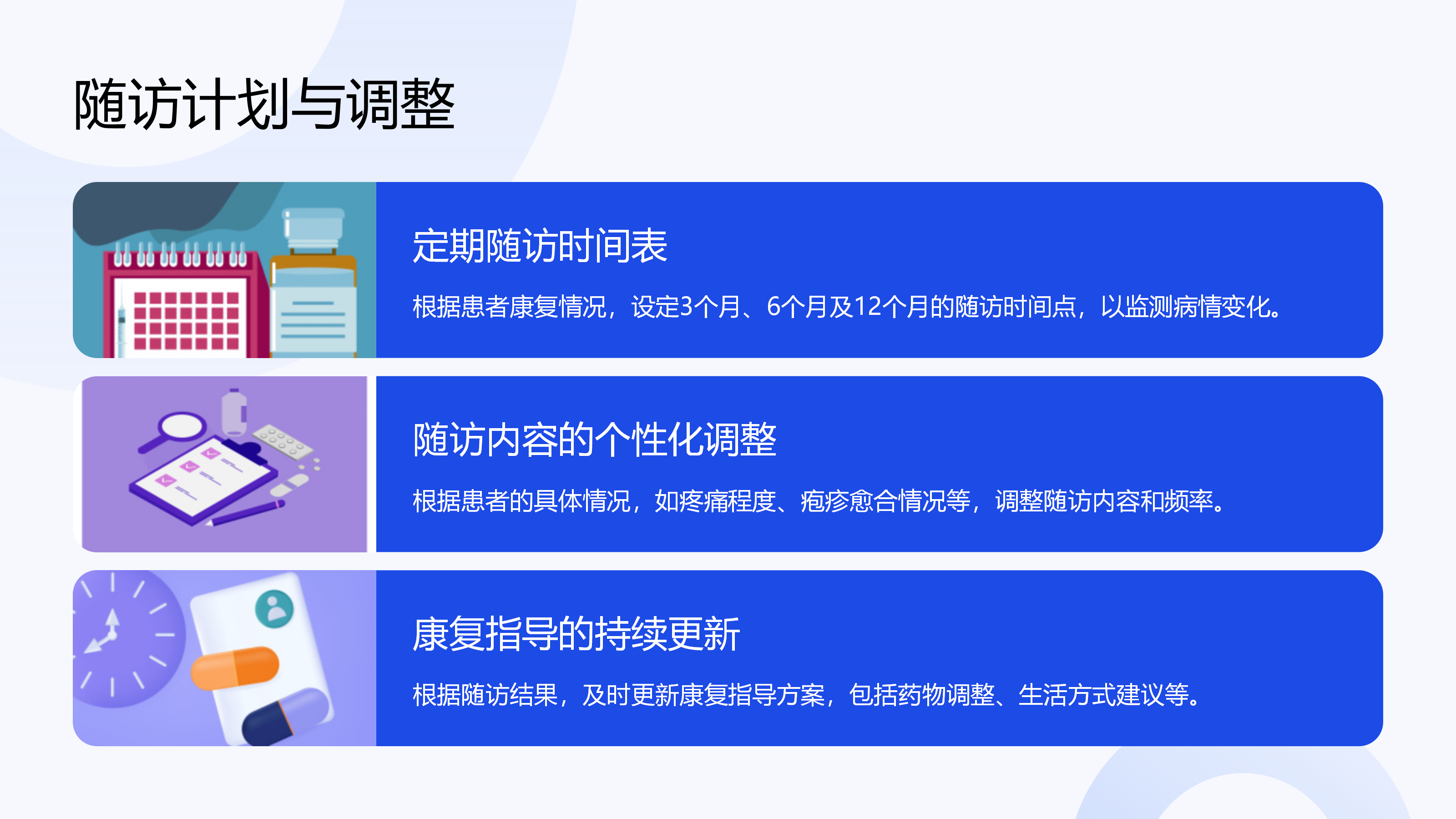 随访计划与调整

定期随访时间表

根据患者康复情况，设定3个月、6个月及12个月的随访时间点，以监测病情变化。

随访内容的个性化调整

根据患者的具体情况，如疼痛程度、疱疹愈合情况等，调整随访内容和频率。

康复指导的持续更新

根据随访结果，及时更新康复指导方案，包括药物调整、生活方式建议等。